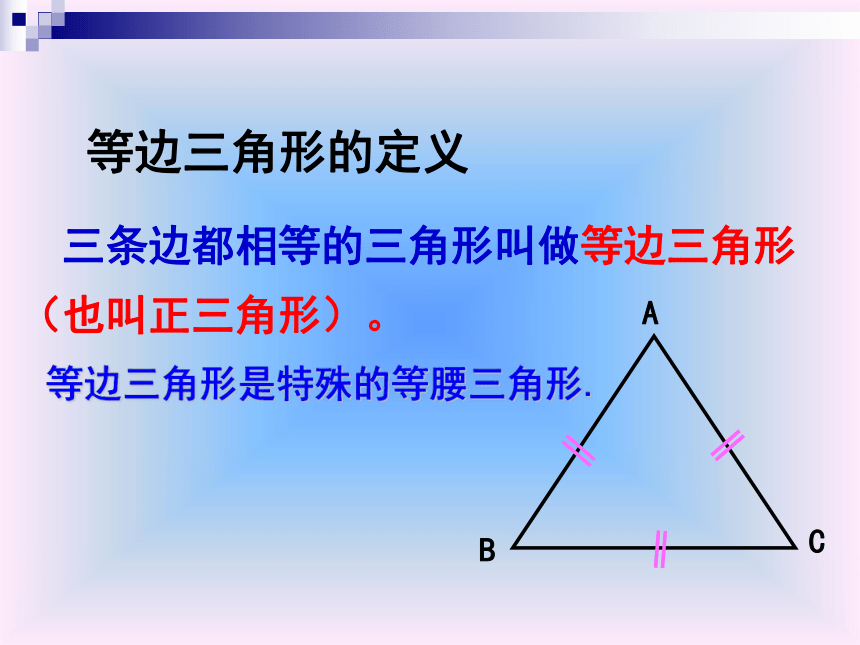 等边三角形的定义

三条边都相等的三角形叫做等边三角形（也叫正三角形）。

等边三角形是特殊的等腰三角形.

A

B

C